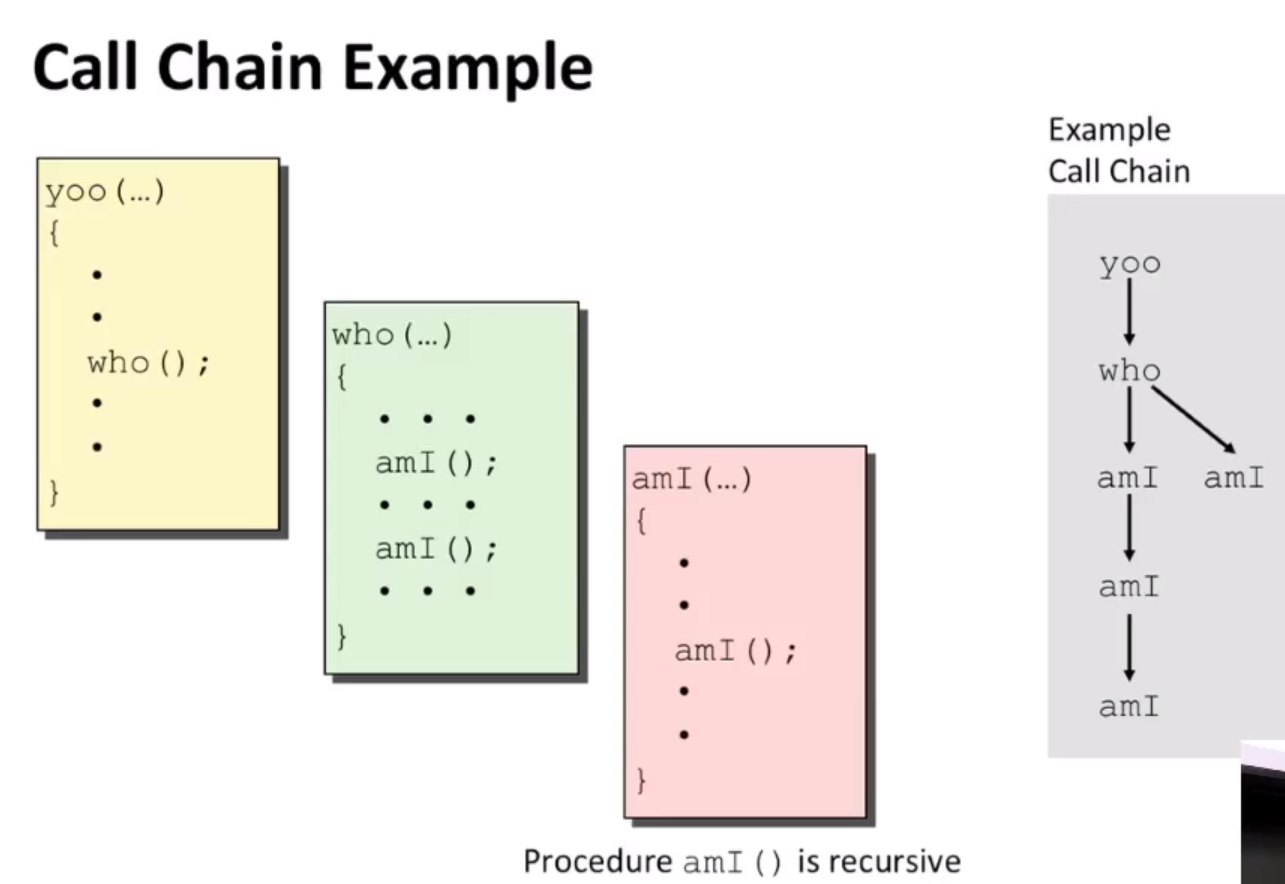 Call Chain Example

yoo(…)
{
•
•
who();
•
•
}

who(…)
{
• • •
amI();
• • •
amI();
• • •
}

amI(…)
{
•
•
amI();
•
•
}

Procedure amI() is recursive

Example Call Chain

yoo
who
amI amI
amI
amI